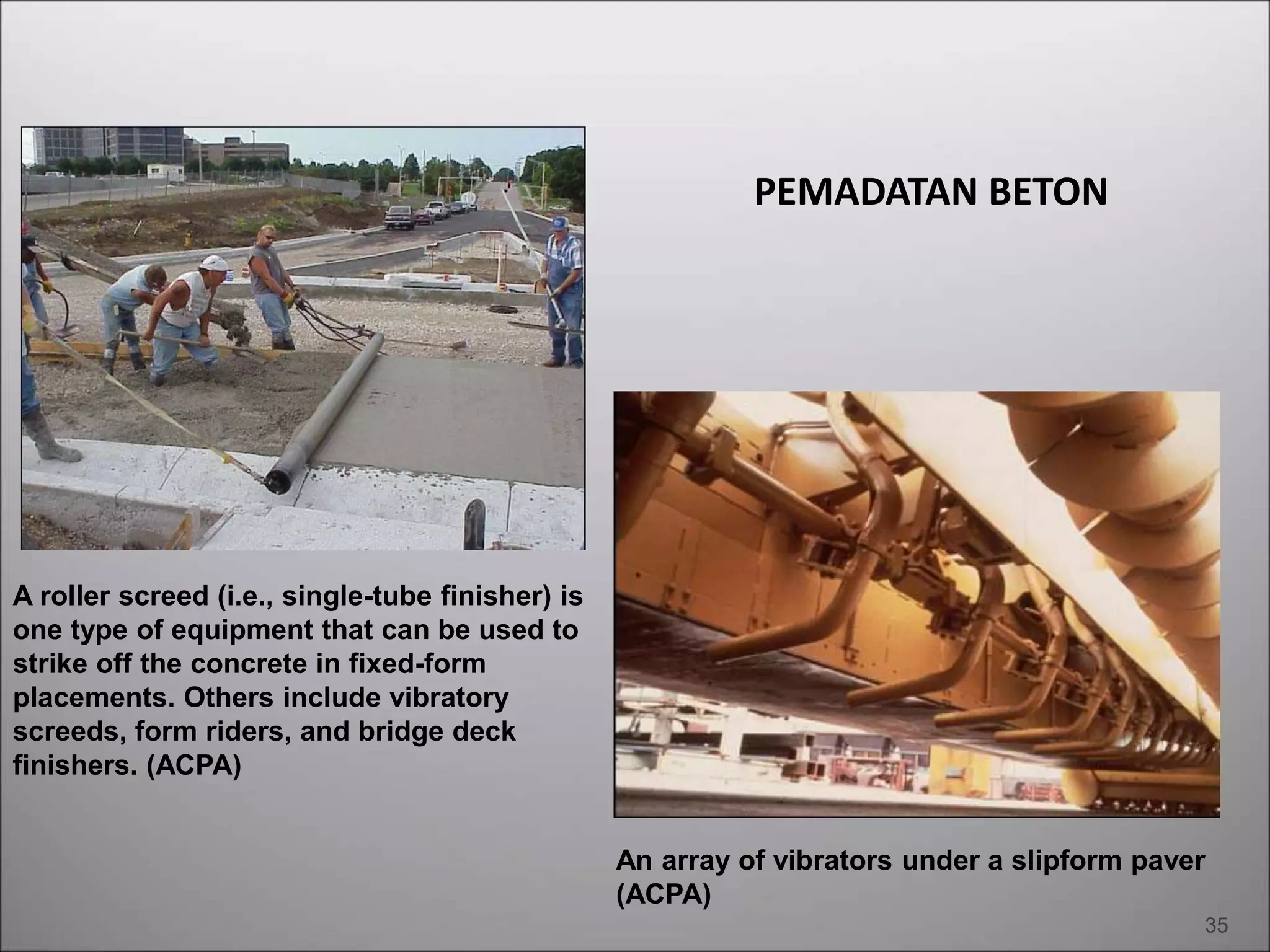 PEMADATAN BETON

A roller screed (i.e., single-tube finisher) is one type of equipment that can be used to strike off the concrete in fixed-form placements. Others include vibratory screeds, form riders, and bridge deck finishers. (ACPA)

An array of vibrators under a slipform paver (ACPA)

35